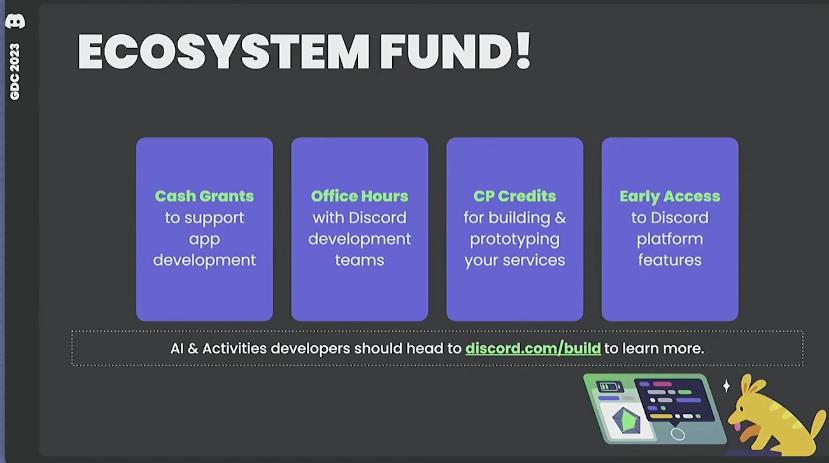 GDC 2023

ECOSYSTEM FUND!

Cash Grants to support app development

Office Hours with Discord development teams

CP Credits for building & prototyping your services

Early Access to Discord platform features

AI & Activities developers should head to discord.com/build to learn more.